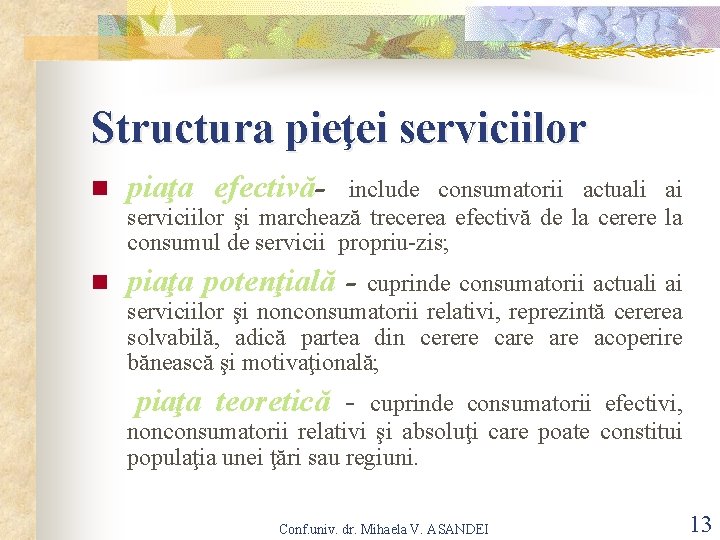 Structura pieţei serviciilor

piaţa efectivă- include consumatorii actuali ai serviciilor şi marchează trecerea efectivă de la cerere la consumul de servicii propriu-zis;

piaţa potenţială - cuprinde consumatorii actuali ai serviciilor şi nonconsumatorii relativi, reprezintă cererea solvabilă, adică partea din cerere care are acoperire bănească şi motivaţională;

piaţa teoretică - cuprinde consumatorii efectivi, nonconsumatorii relativi şi absoluţi care poate constitui populaţia unei ţări sau regiuni.

Conf.univ. dr. Mihaela V. ASANDEI

13